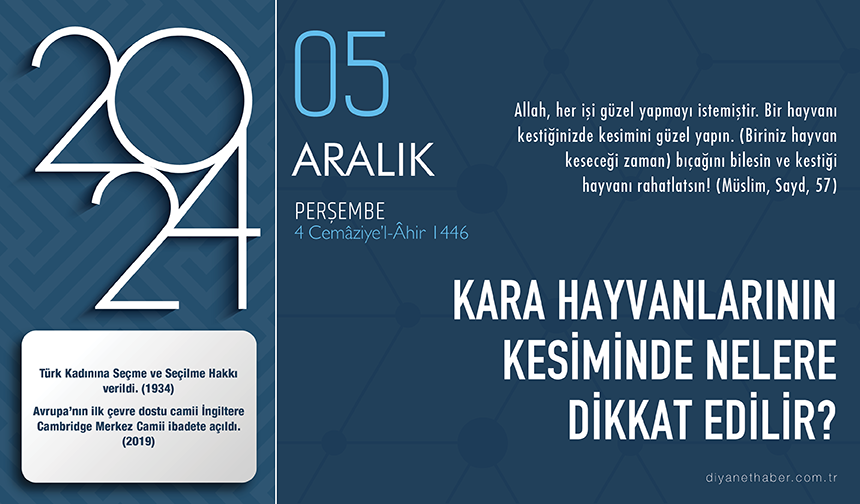 2024

Türk Kadınına Seçme ve Seçilme Hakkı verildi. (1934)

Avrupa'nın ilk çevre dostu camii İngiltere Cambridge Merkez Camii ibadete açıldı. (2019)

05

ARALIK

PERŞEMBE
4 Cemâziye'l-Âhir 1446

Allah, her işi güzel yapmayı istemiştir. Bir hayvanı kestiğinizde kesimini güzel yapın. (Biriniz hayvan keseceği zaman) bıçağını bilesin ve kestiği hayvanı rahatlatsın! (Müslim, Sayd, 57)

KARA HAYVANLARININ KESİMİNDE NELERE DİKKAT EDİLİR?

diyanethaber.com.tr